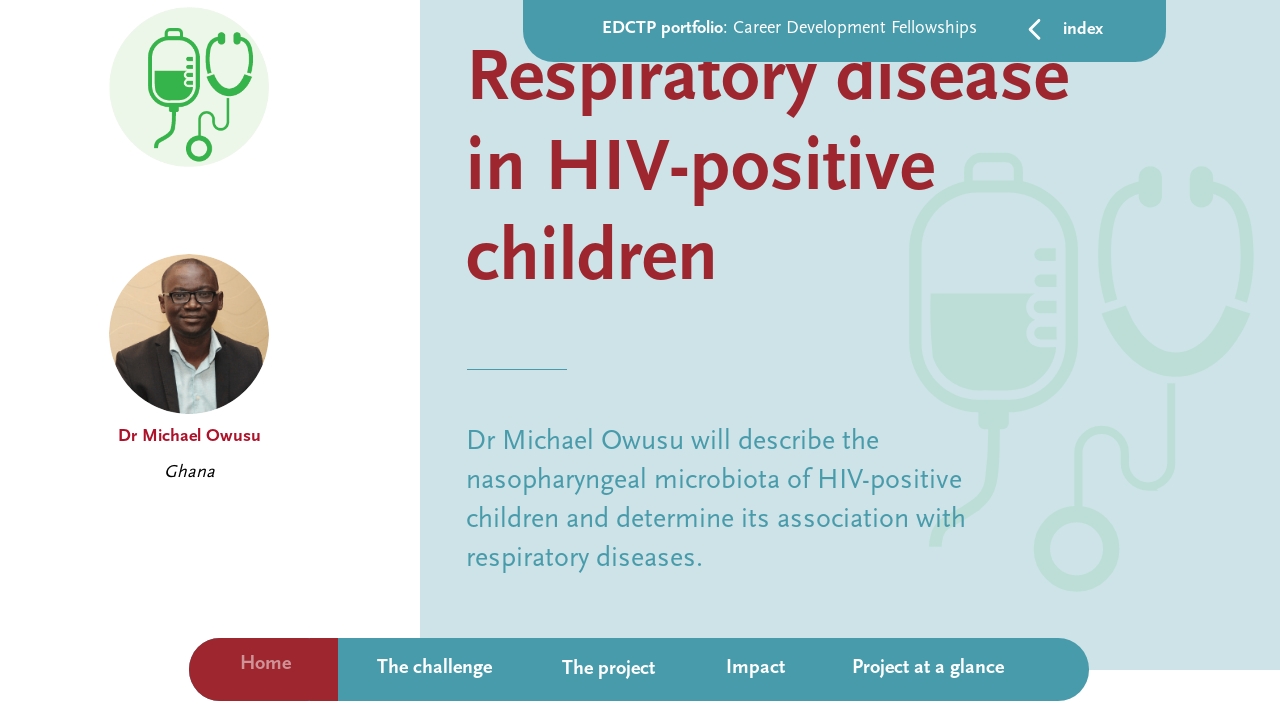 EDCTP portfolio: Career Development Fellowships

index

Respiratory disease in HIV-positive children

Dr Michael Owusu

Ghana

Dr Michael Owusu will describe the nasopharyngeal microbiota of HIV-positive children and determine its association with respiratory diseases.

Home

The challenge

The project

Impact

Project at a glance